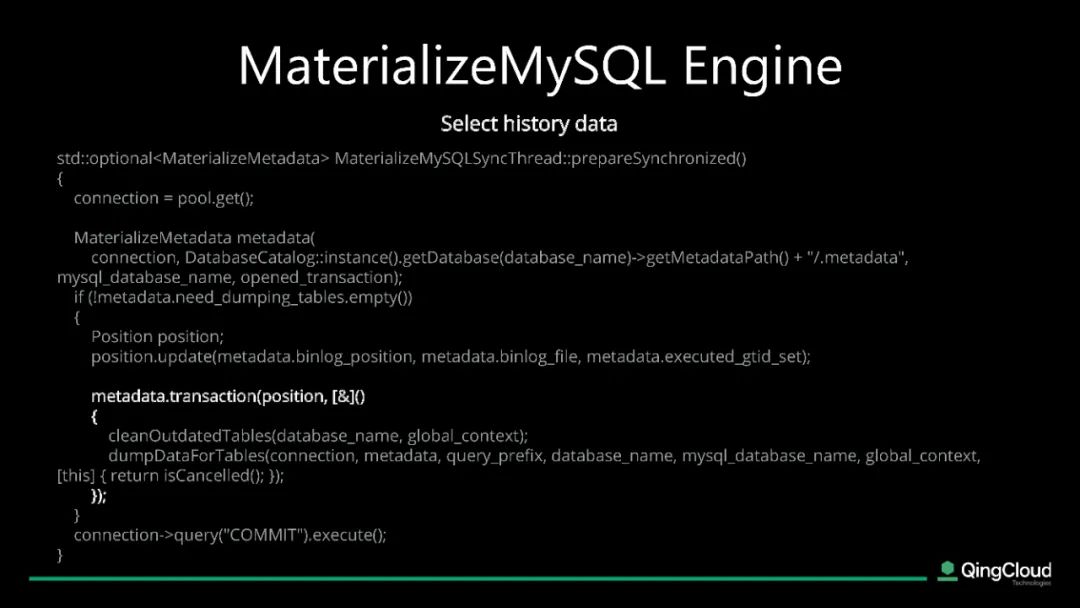 MaterializeMySQL Engine

Select history data

std::optional<MaterializeMetadata> MaterializeMySQLSyncThread::prepareSynchronized()
{
connection = pool.get();

MaterializeMetadata metadata(
connection, DatabaseCatalog::instance().getDatabase(database_name)->getMetadataPath() + "/.metadata", mysql_database_name, opened_transaction);
if (!metadata.need_dumping_tables.empty())
{
Position position;
position.update(metadata.binlog_position, metadata.binlog_file, metadata.executed_gtid_set);

metadata.transaction(position, [&]()
{
cleanOutdatedTables(database_name, global_context);
dumpDataForTables(connection, metadata, query_prefix, database_name, mysql_database_name, global_context, [this] { return isCancelled(); });
});
}
connection->query("COMMIT").execute();
}

QingCloud
Technologies